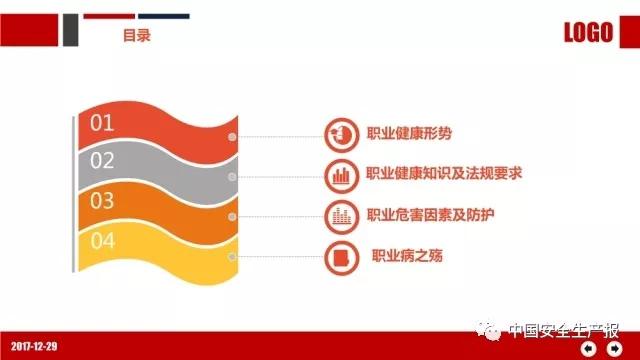 目录

LOGO

01
02
03
04

职业健康形势
职业健康知识及法规要求
职业危害因素及防护
职业病之殇

2017-12-29

中国安全生产报